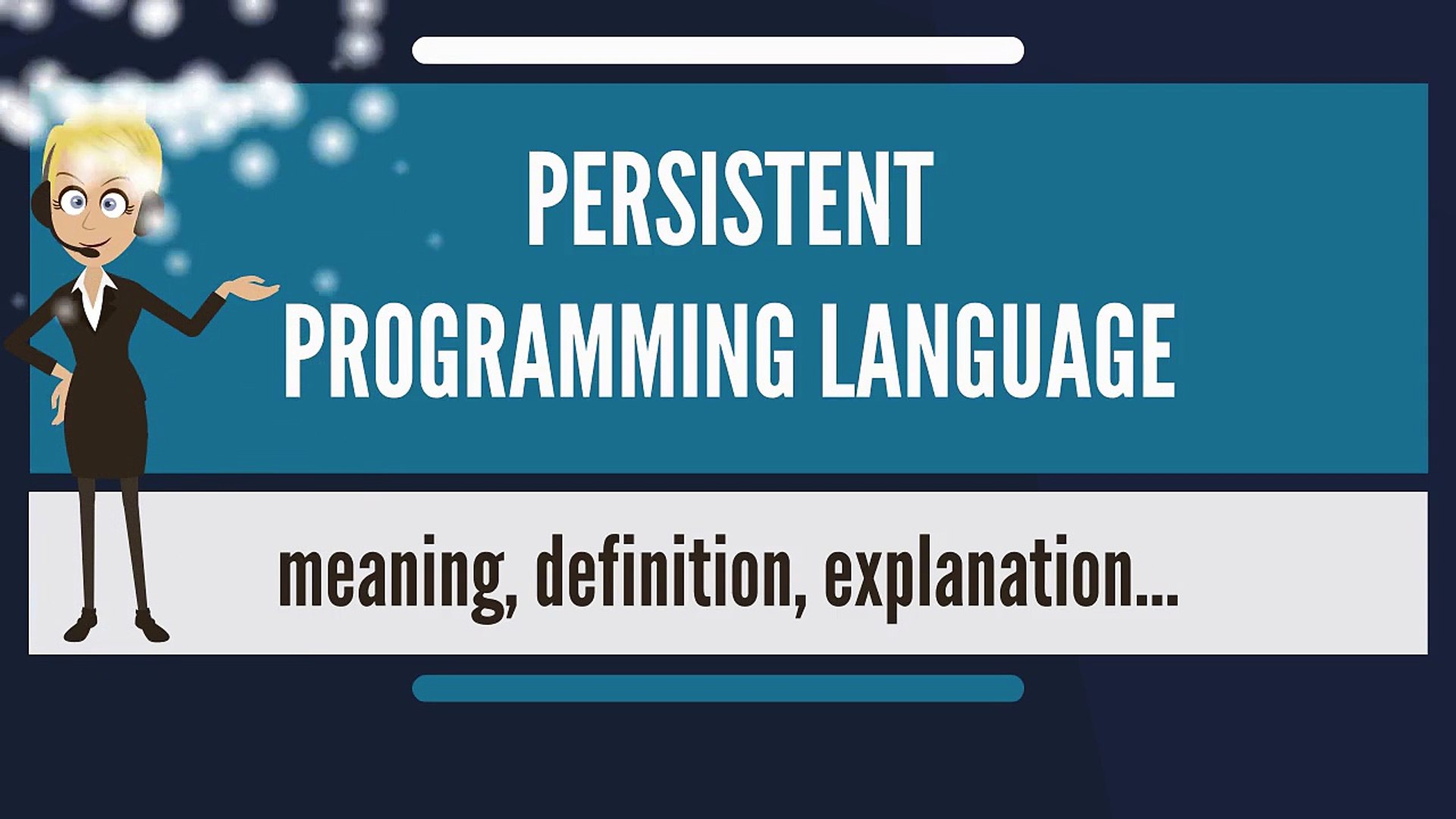 PERSISTENT
PROGRAMMING LANGUAGE

meaning, definition, explanation...